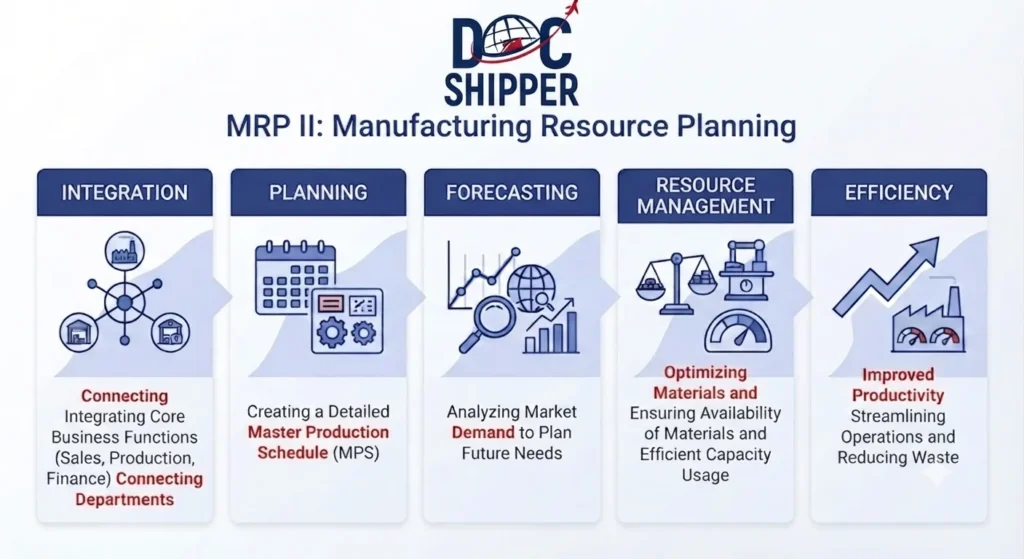 DOC SHIPPER

MRP II: Manufacturing Resource Planning

INTEGRATION

Connecting Integrating Core Business Functions (Sales, Production, Finance) Connecting Departments

PLANNING

Creating a Detailed Master Production Schedule (MPS)

FORECASTING

Analyzing Market Demand to Plan Future Needs

RESOURCE MANAGEMENT

Optimizing Materials and Ensuring Availability of Materials and Efficient Capacity Usage

EFFICIENCY

Improved Productivity Streamlining Operations and Reducing Waste